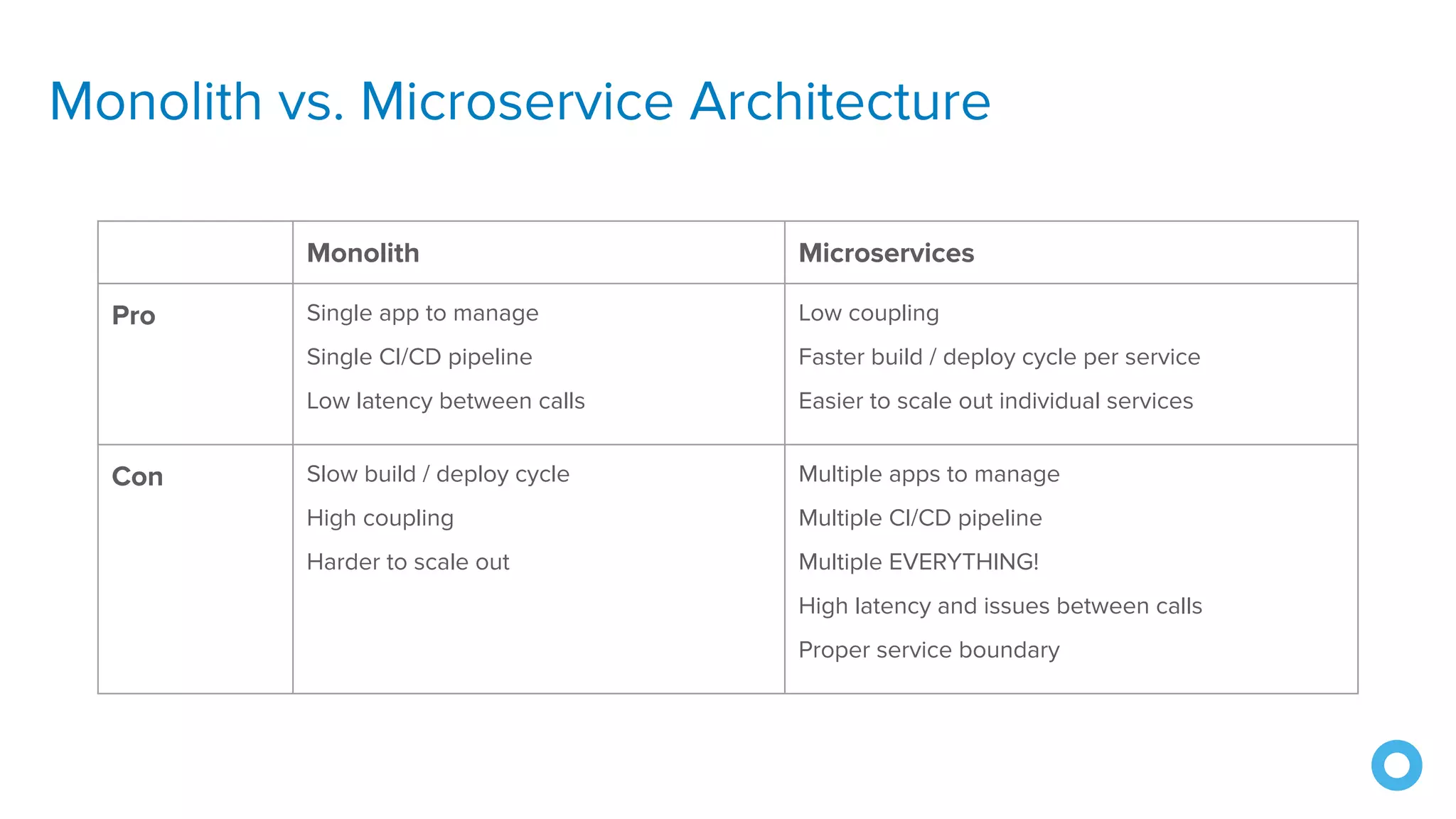 Monolith vs. Microservice Architecture

| | Monolith | Microservices |
|---|---|---|
| Pro | Single app to manage<br>Single CI/CD pipeline<br>Low latency between calls | Low coupling<br>Faster build / deploy cycle per service<br>Easier to scale out individual services |
| Con | Slow build / deploy cycle<br>High coupling<br>Harder to scale out | Multiple apps to manage<br>Multiple CI/CD pipeline<br>Multiple EVERYTHING!<br>High latency and issues between calls<br>Proper service boundary |